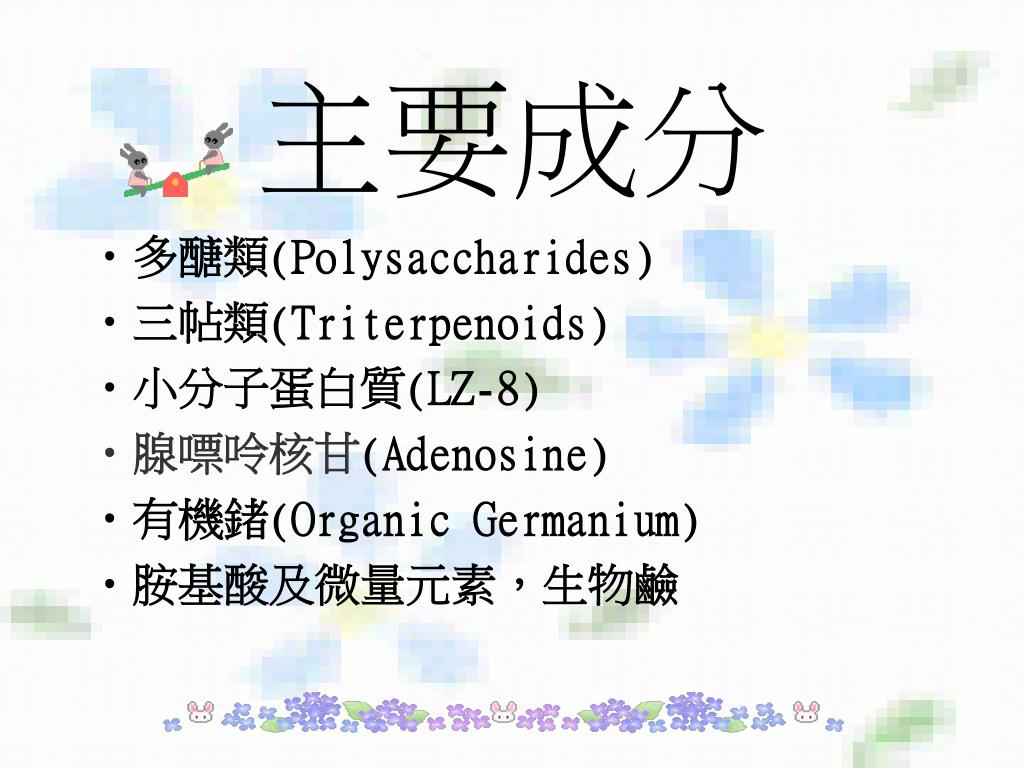 主要成分

• 多醣類(Polysaccharides)
• 三帖類(Triterpenoids)
• 小分子蛋白質(LZ-8)
• 腺嘌呤核甘(Adenosine)
• 有機鍺(Organic Germanium)
• 胺基酸及微量元素，生物鹼